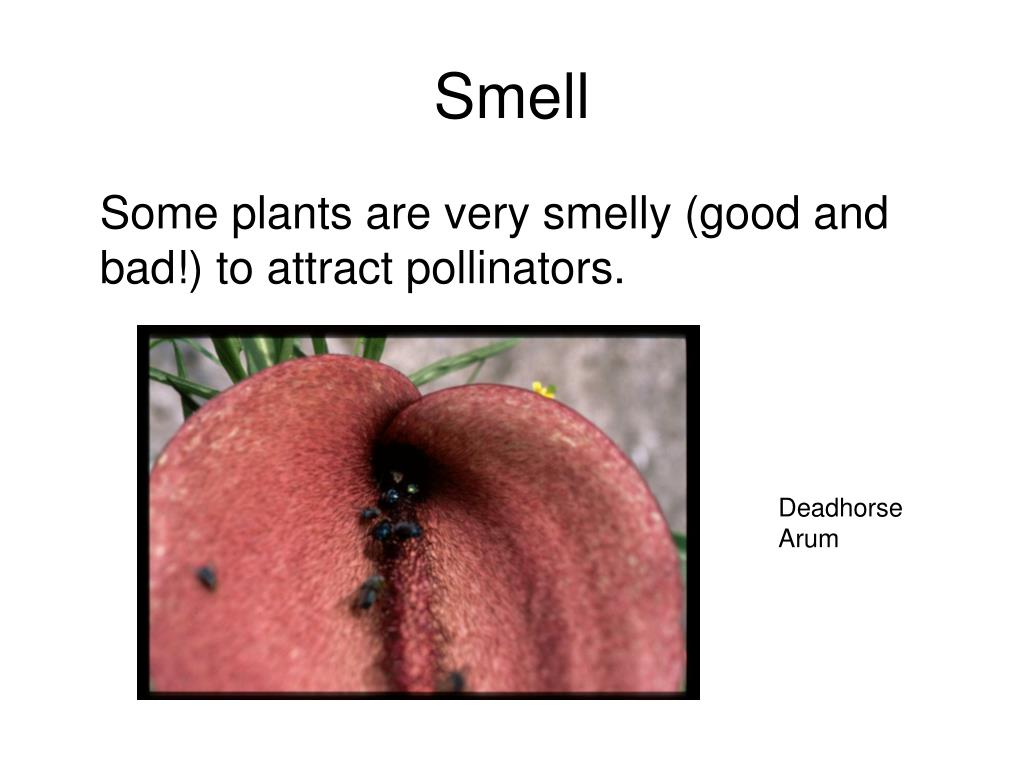 Smell

Some plants are very smelly (good and bad!) to attract pollinators.

Deadhorse Arum